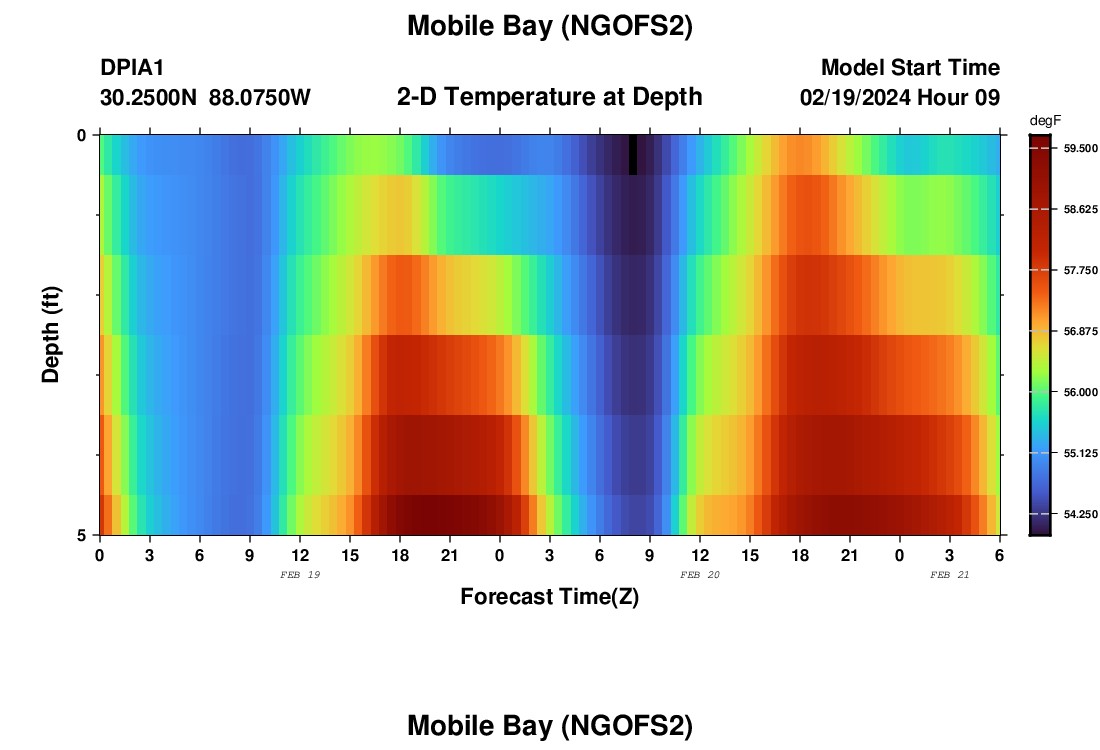 Mobile Bay (NGOFS2)

DPIA1
30.2500N 88.0750W

2-D Temperature at Depth

Model Start Time
02/19/2024 Hour 09

Depth (ft)

0
5

0 3 6 9 12 15 18 21 0 3 6 9 12 15 18 21 0 3 6

FEB 19
FEB 20
FEB 21

Forecast Time(Z)

degF
59.500
58.625
57.750
56.875
56.000
55.125
54.250

Mobile Bay (NGOFS2)